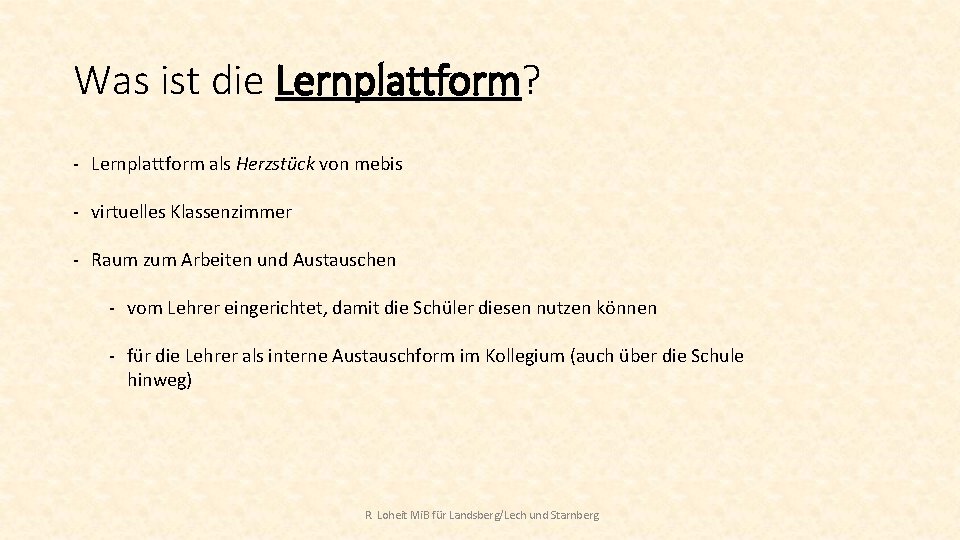 Was ist die Lernplattform?

- Lernplattform als Herzstück von mebis

- virtuelles Klassenzimmer

- Raum zum Arbeiten und Austauschen

- vom Lehrer eingerichtet, damit die Schüler diesen nutzen können

- für die Lehrer als interne Austauschform im Kollegium (auch über die Schule hinweg)

R. Loheit MiB für Landsberg/Lech und Starnberg